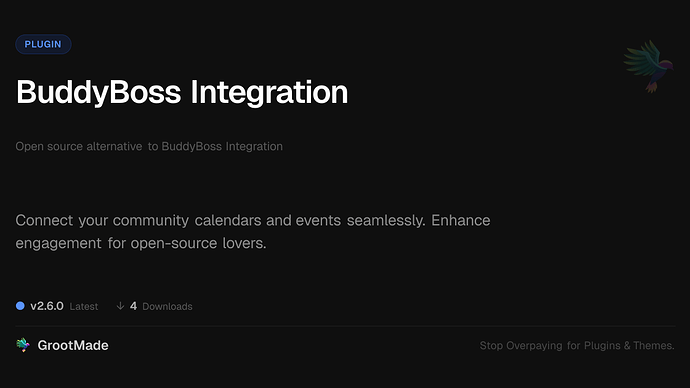 PLUGIN

BuddyBoss Integration

Open source alternative to BuddyBoss Integration

Connect your community calendars and events seamlessly. Enhance engagement for open-source lovers.

v2.6.0 Latest ↓ 4 Downloads

GrootMade

Stop Overpaying for Plugins & Themes.